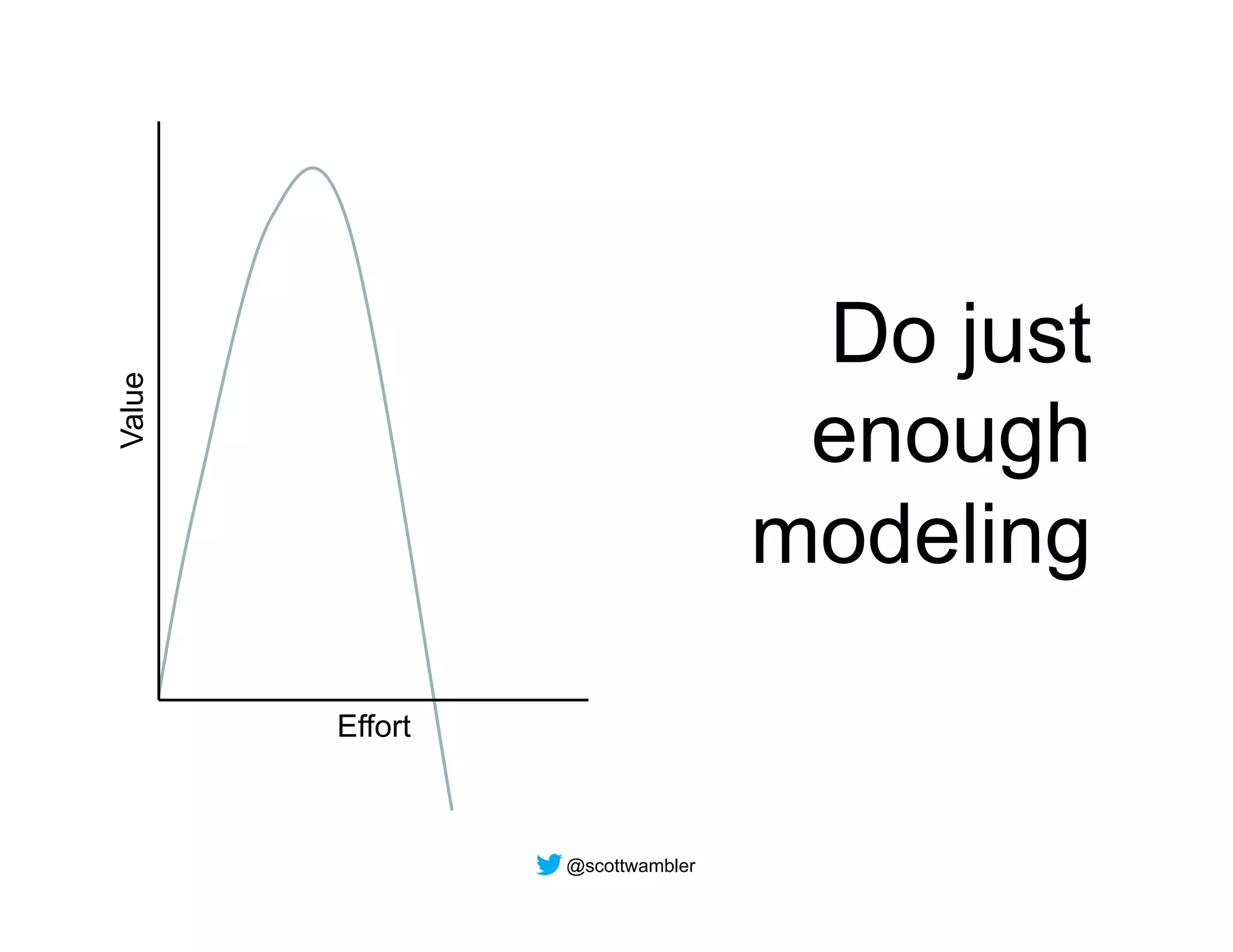 Value

Effort

Do just enough modeling

@scottwambler